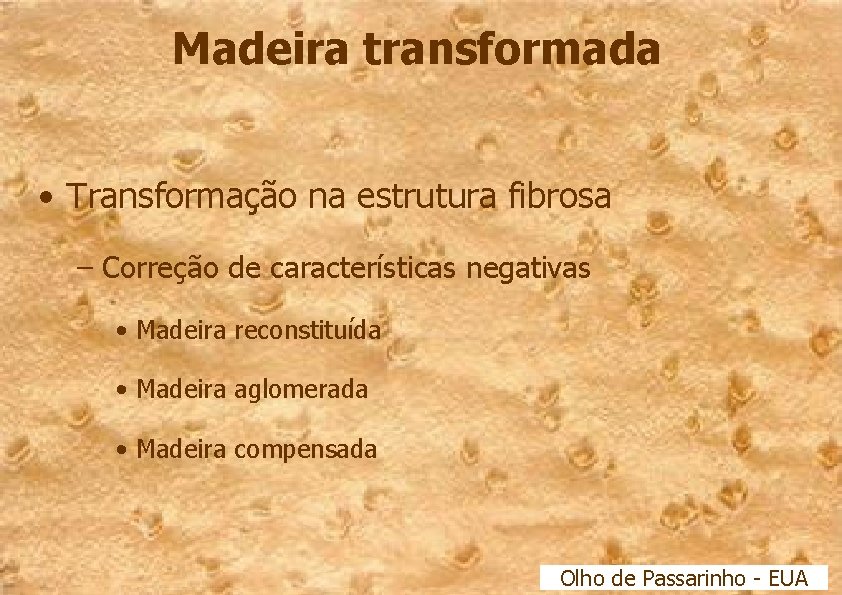 Madeira transformada

• Transformação na estrutura fibrosa

– Correção de características negativas

• Madeira reconstituída

• Madeira aglomerada

• Madeira compensada

Olho de Passarinho - EUA